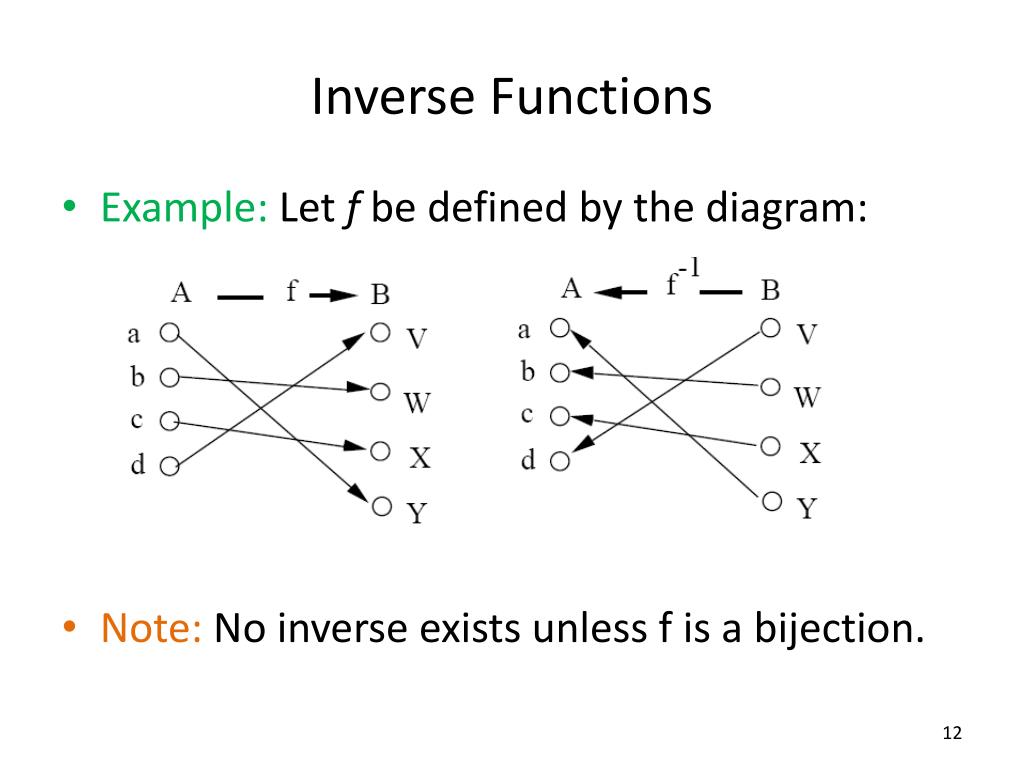 Inverse Functions

• Example: Let $f$ be defined by the diagram:

A f B
a
b
c
d
V
W
X
Y

A $f^{-1}$ B
a
b
c
d
V
W
X
Y

• Note: No inverse exists unless f is a bijection.

12